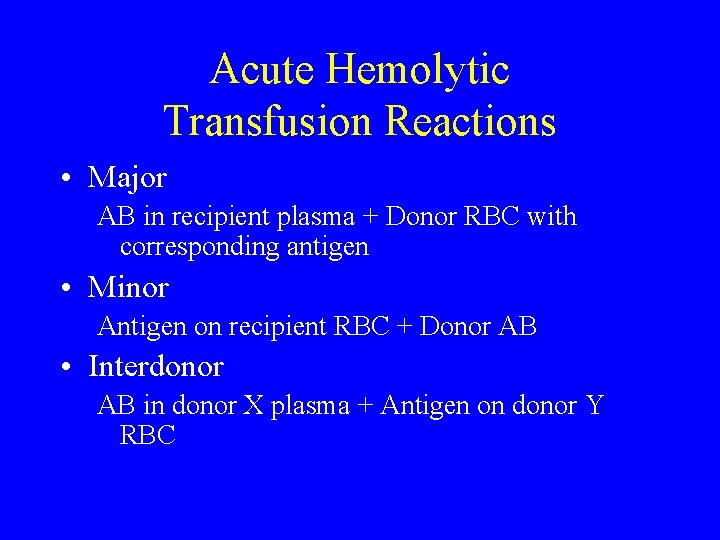 Acute Hemolytic Transfusion Reactions

• Major

AB in recipient plasma + Donor RBC with corresponding antigen

• Minor

Antigen on recipient RBC + Donor AB

• Interdonor

AB in donor X plasma + Antigen on donor Y RBC